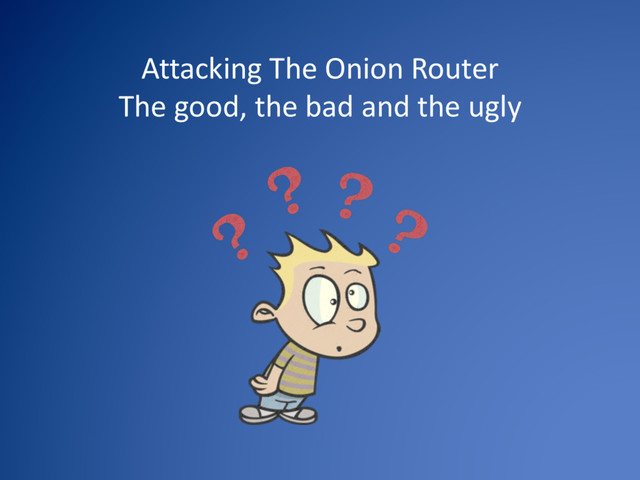 Attacking The Onion Router
The good, the bad and the ugly

? ? ? ?